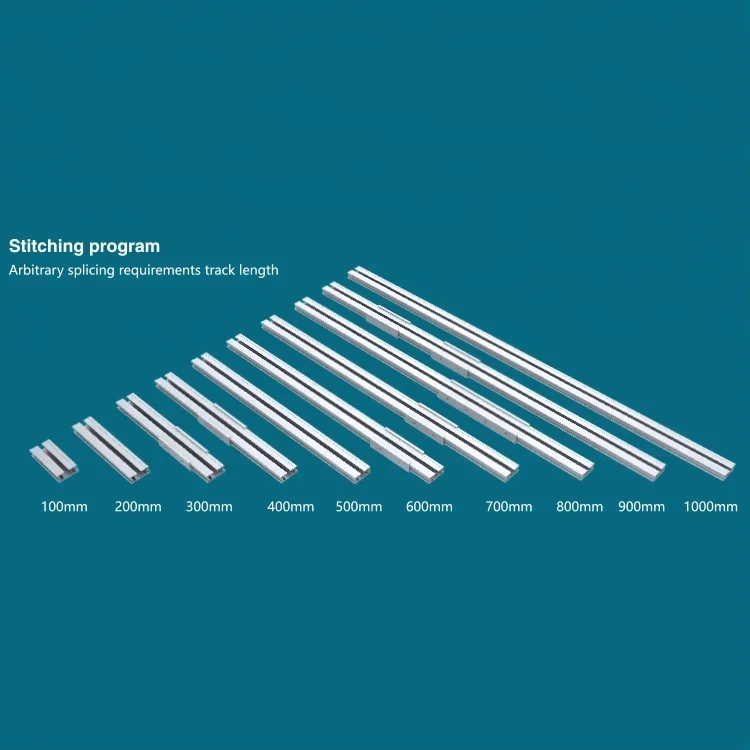 Stitching program
Arbitrary splicing requirements track length

100mm 200mm 300mm 400mm 500mm 600mm 700mm 800mm 900mm 1000mm